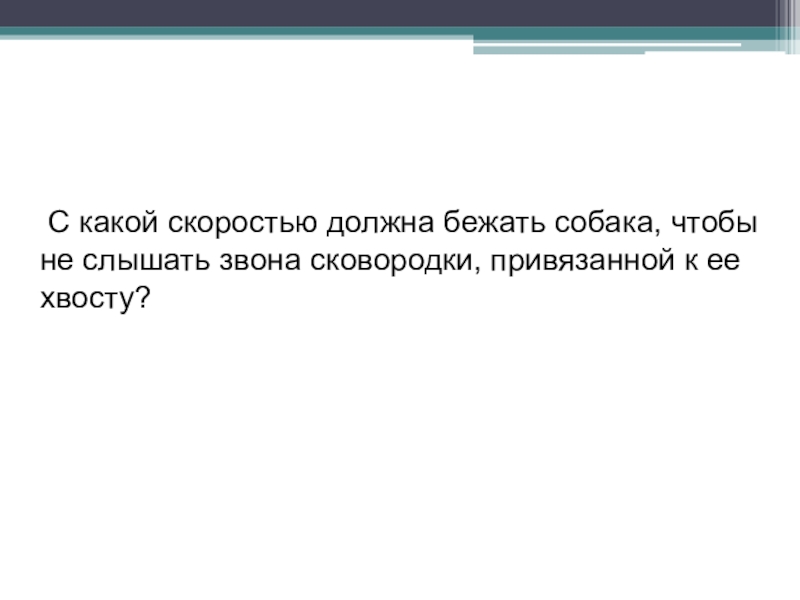 С какой скоростью должна бежать собака, чтобы не слышать звона сковородки, привязанной к ее хвосту?